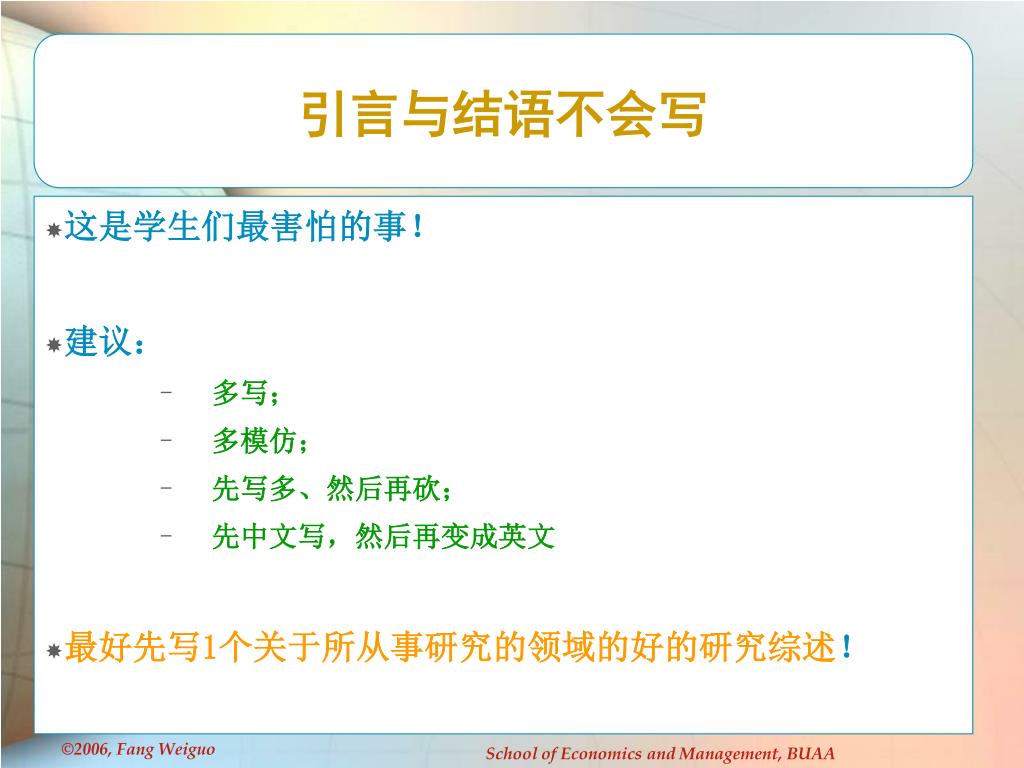 引言与结语不会写

这是学生们最害怕的事！

建议：

– 多写；
– 多模仿；
– 先写多、然后再砍；
– 先中文写，然后再变成英文

最好先写1个关于所从事研究的领域的好的研究综述！

©2006, Fang Weiguo

School of Economics and Management, BUAA